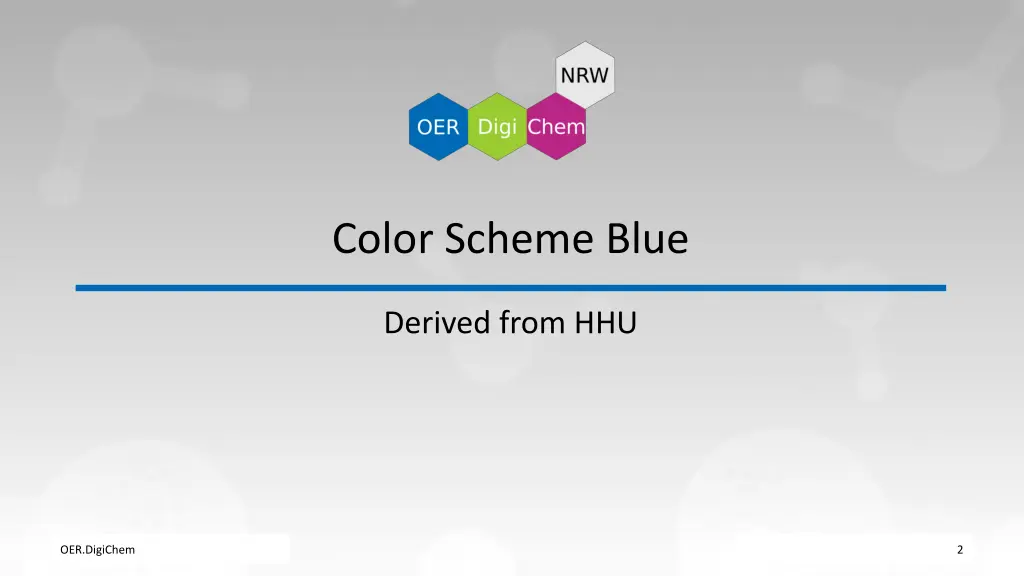 NRW
OER Digi Chem

Color Scheme Blue

Derived from HHU

OER.DigiChem

2